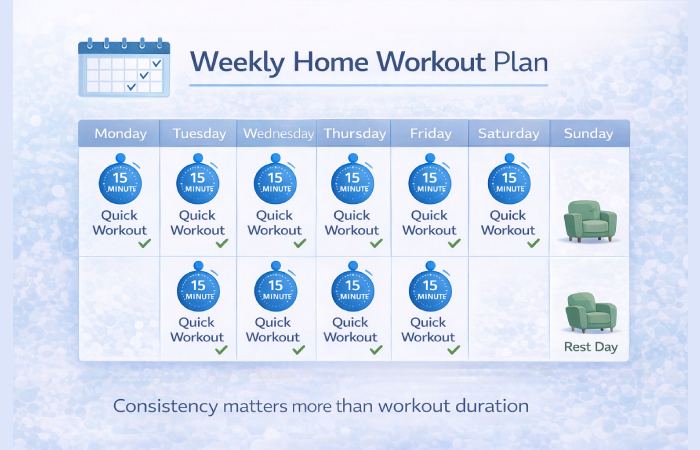 Weekly Home Workout Plan

| Monday | Tuesday | Wednesday | Thursday | Friday | Saturday | Sunday |
|---|---|---|---|---|---|---|
| 15 MINUTE Quick Workout | 15 MINUTE Quick Workout | 15 MINUTE Quick Workout | 15 MINUTE Quick Workout | 15 MINUTE Quick Workout | 15 MINUTE Quick Workout | |
| | 15 MINUTE Quick Workout | 15 MINUTE Quick Workout | 15 MINUTE Quick Workout | 15 MINUTE Quick Workout | | Rest Day |

Consistency matters more than workout duration